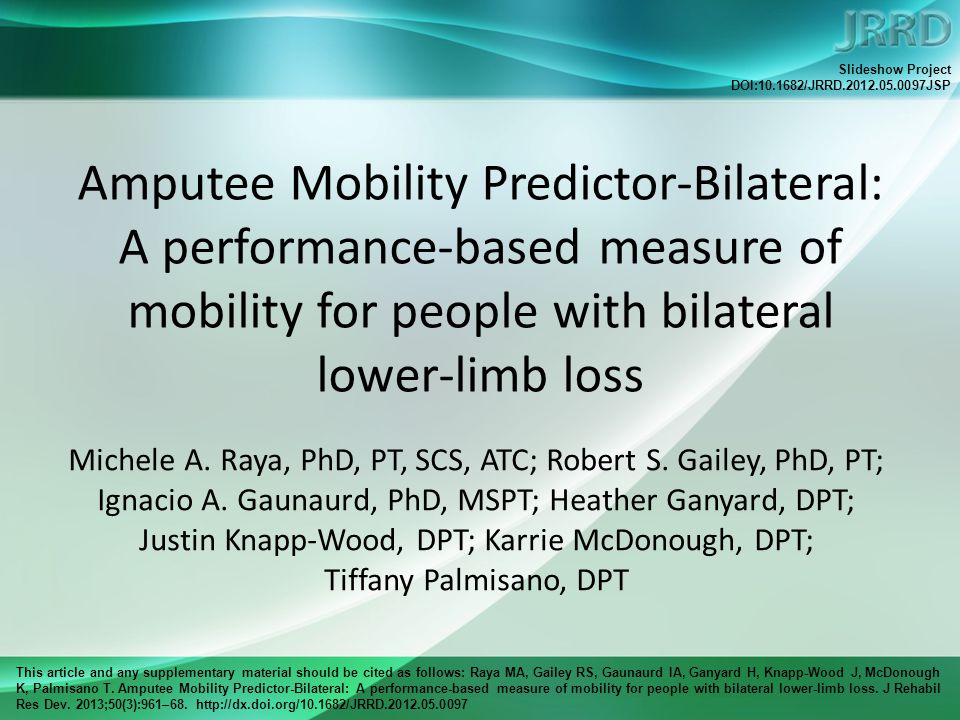 JRRD

Slideshow Project
DOI:10.1682/JRRD.2012.05.0097JSP

Amputee Mobility Predictor-Bilateral: A performance-based measure of mobility for people with bilateral lower-limb loss

Michele A. Raya, PhD, PT, SCS, ATC; Robert S. Gailey, PhD, PT; Ignacio A. Gaunaurd, PhD, MSPT; Heather Ganyard, DPT; Justin Knapp-Wood, DPT; Karrie McDonough, DPT; Tiffany Palmisano, DPT

This article and any supplementary material should be cited as follows: Raya MA, Gailey RS, Gaunaurd IA, Ganyard H, Knapp-Wood J, McDonough K, Palmisano T. Amputee Mobility Predictor-Bilateral: A performance-based measure of mobility for people with bilateral lower-limb loss. J Rehabil Res Dev. 2013;50(3):961–68. http://dx.doi.org/10.1682/JRRD.2012.05.0097